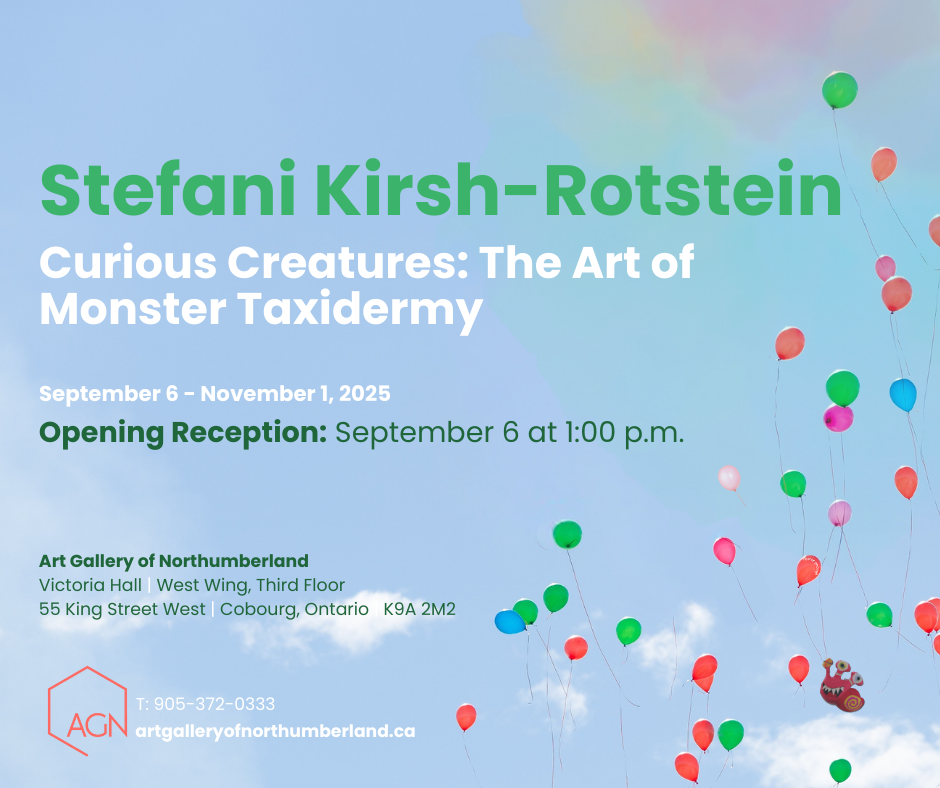 Stefani Kirsh-Rotstein

Curious Creatures: The Art of Monster Taxidermy

September 6 - November 1, 2025

Opening Reception: September 6 at 1:00 p.m.

Art Gallery of Northumberland
Victoria Hall | West Wing, Third Floor
55 King Street West | Cobourg, Ontario K9A 2M2

AGN

T: 905-372-0333
artgalleryofnorthumberland.ca